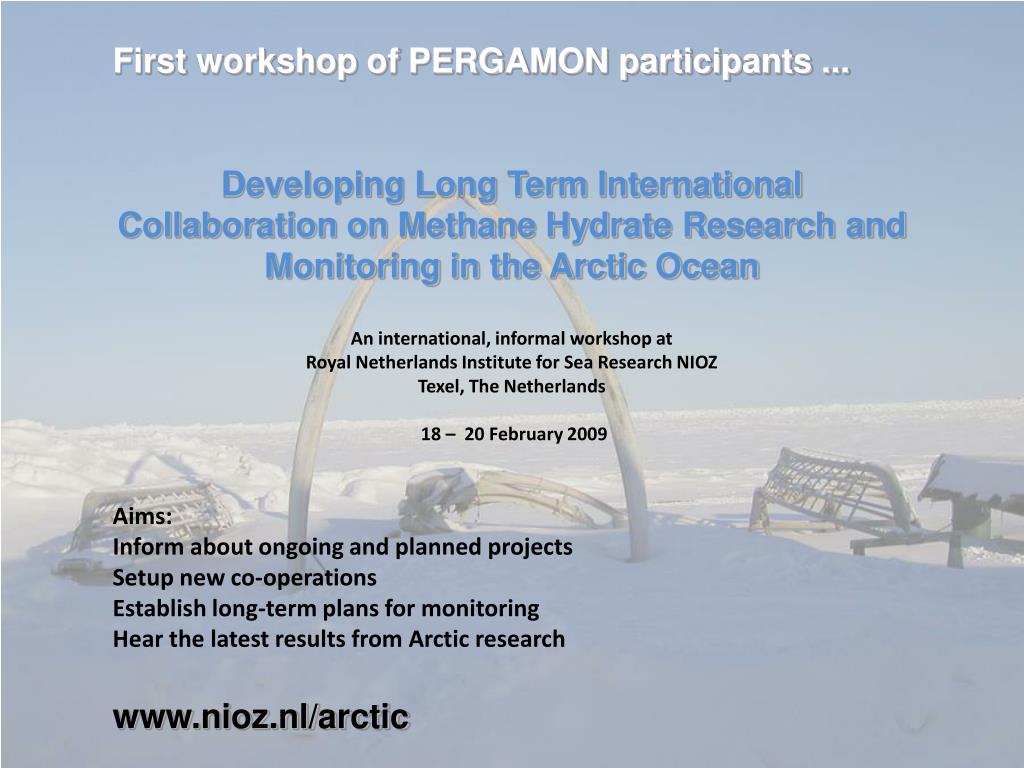 First workshop of PERGAMON participants ...

Developing Long Term International Collaboration on Methane Hydrate Research and Monitoring in the Arctic Ocean

An international, informal workshop at
Royal Netherlands Institute for Sea Research NIOZ
Texel, The Netherlands

18 – 20 February 2009

Aims:
Inform about ongoing and planned projects
Setup new co-operations
Establish long-term plans for monitoring
Hear the latest results from Arctic research

www.nioz.nl/arctic